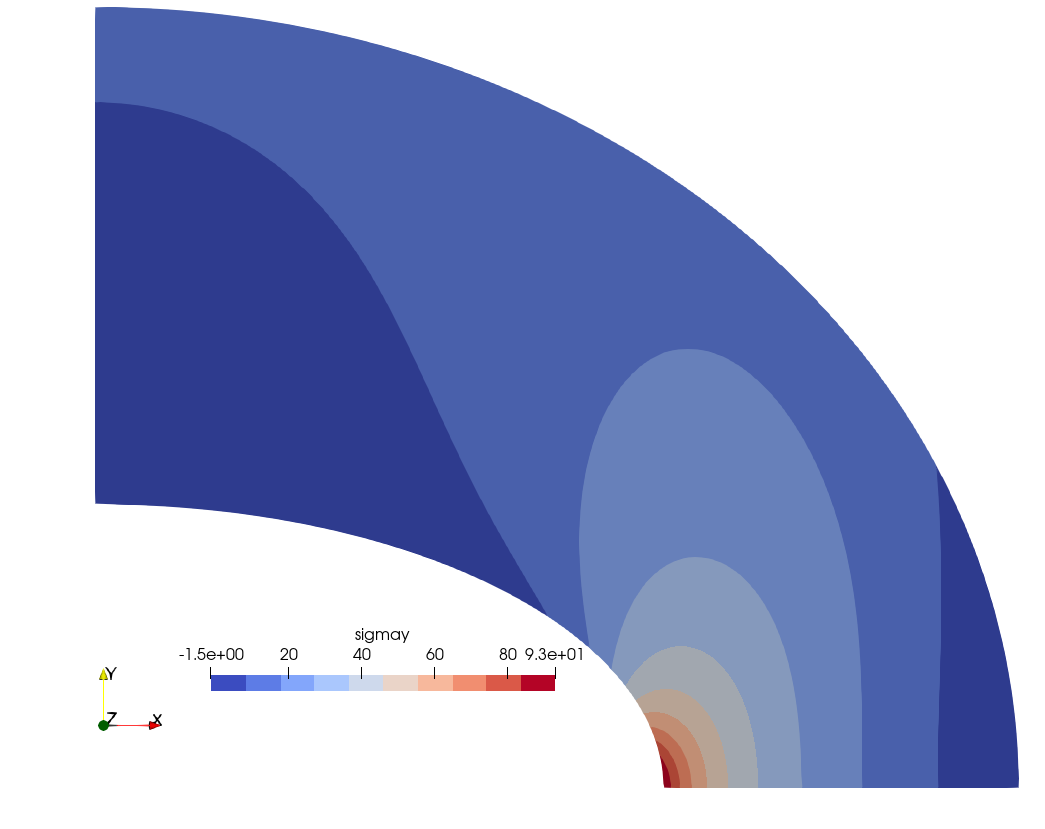 sigmay
-1.5e+00 20 40 60 80 9.3e+01

Y
Z X